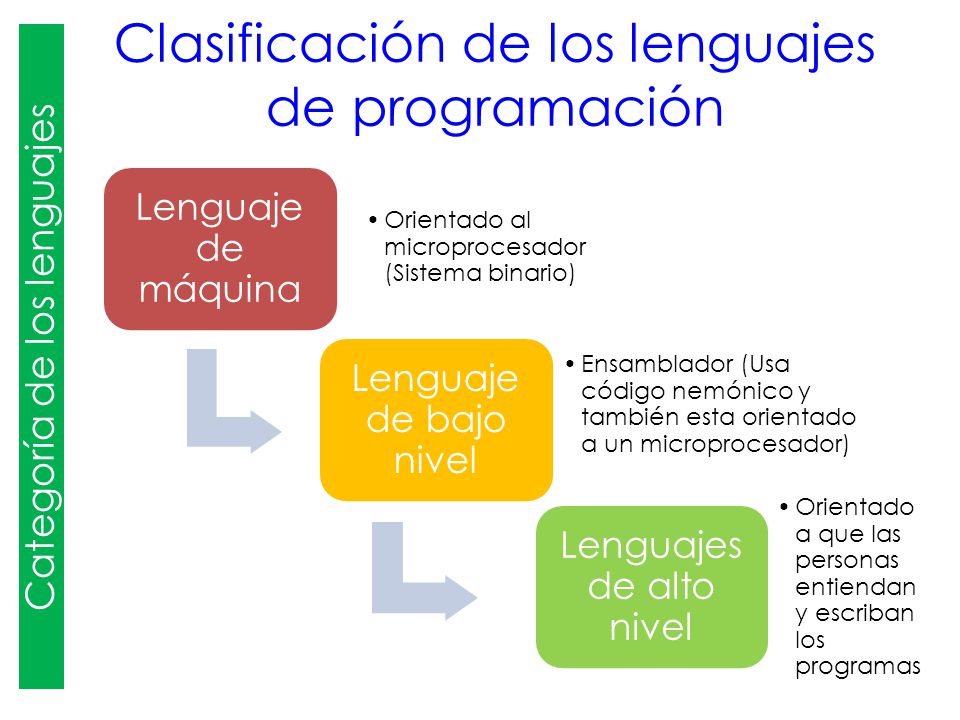 Categoría de los lenguajes

Clasificación de los lenguajes de programación

Lenguaje de máquina

• Orientado al microprocesador (Sistema binario)

Lenguaje de bajo nivel

• Ensamblador (Usa código nemónico y también esta orientado a un microprocesador)

Lenguajes de alto nivel

• Orientado a que las personas entiendan y escriban los programas